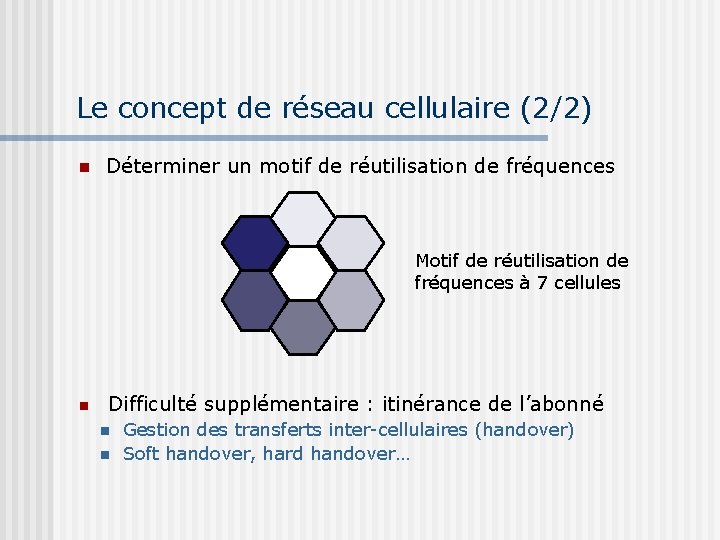 Le concept de réseau cellulaire (2/2)

Déterminer un motif de réutilisation de fréquences

Motif de réutilisation de fréquences à 7 cellules

Difficulté supplémentaire : itinérance de l'abonné

Gestion des transferts inter-cellulaires (handover)

Soft handover, hard handover…